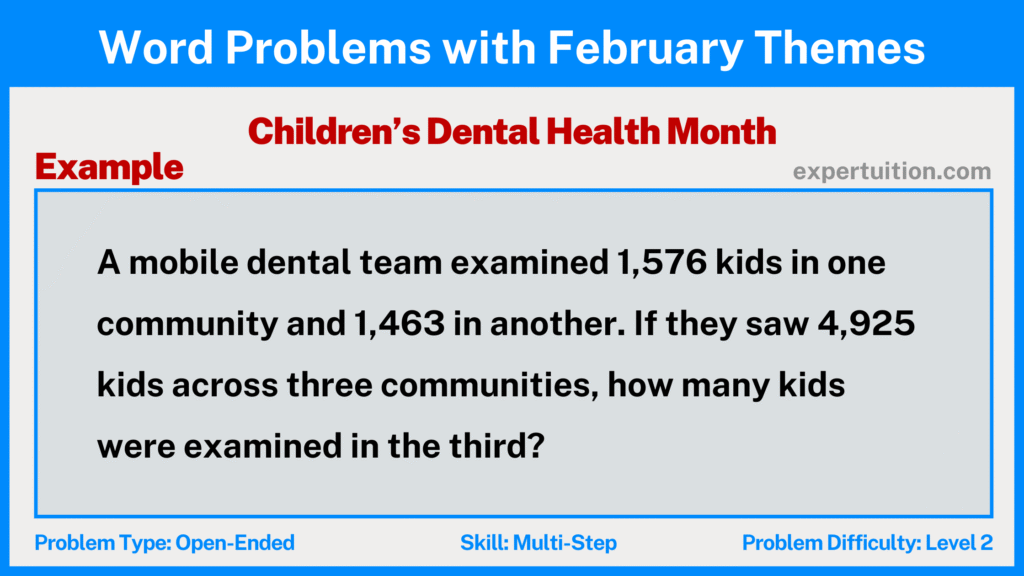 Word Problems with February Themes

Children's Dental Health Month

Example

expertuition.com

A mobile dental team examined 1,576 kids in one community and 1,463 in another. If they saw 4,925 kids across three communities, how many kids were examined in the third?

Problem Type: Open-Ended

Skill: Multi-Step

Problem Difficulty: Level 2